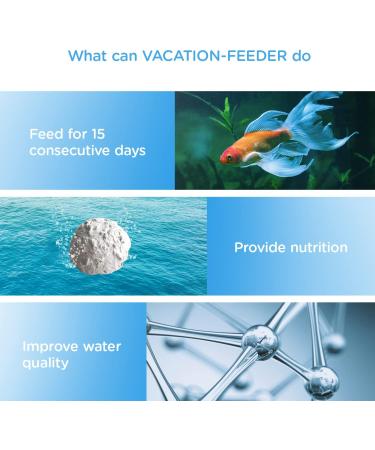 What can VACATION-FEEDER do

Feed for 15 consecutive days

Provide nutrition

Improve water quality